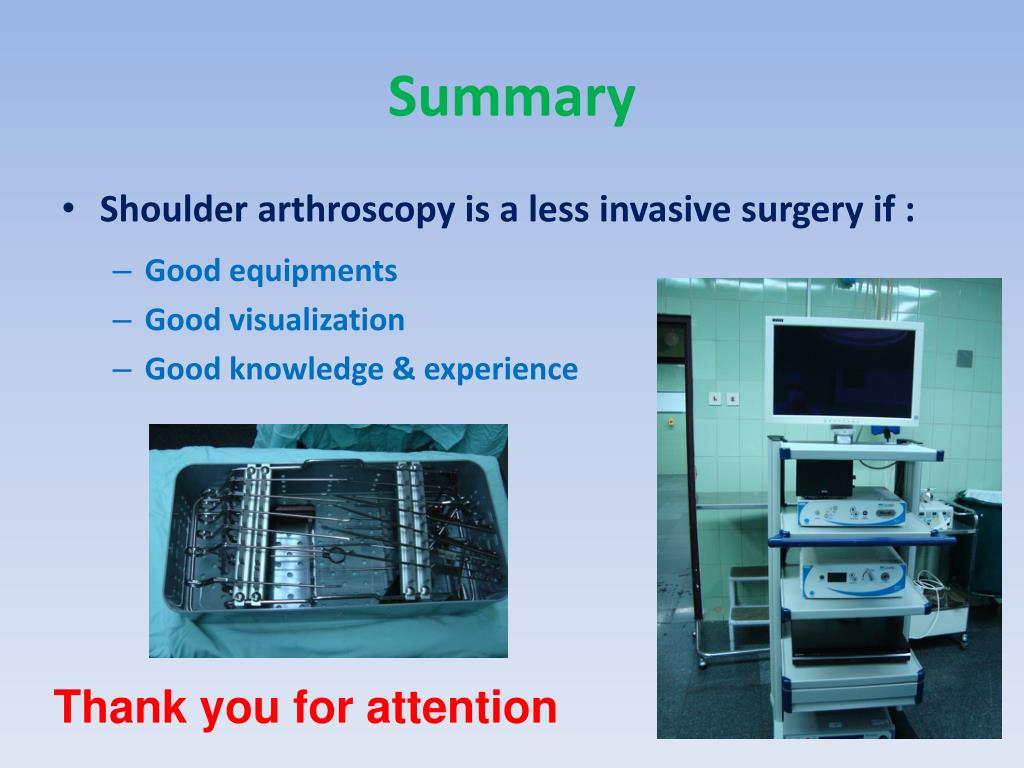 Summary

• Shoulder arthroscopy is a less invasive surgery if :
– Good equipments
– Good visualization
– Good knowledge & experience

Thank you for attention